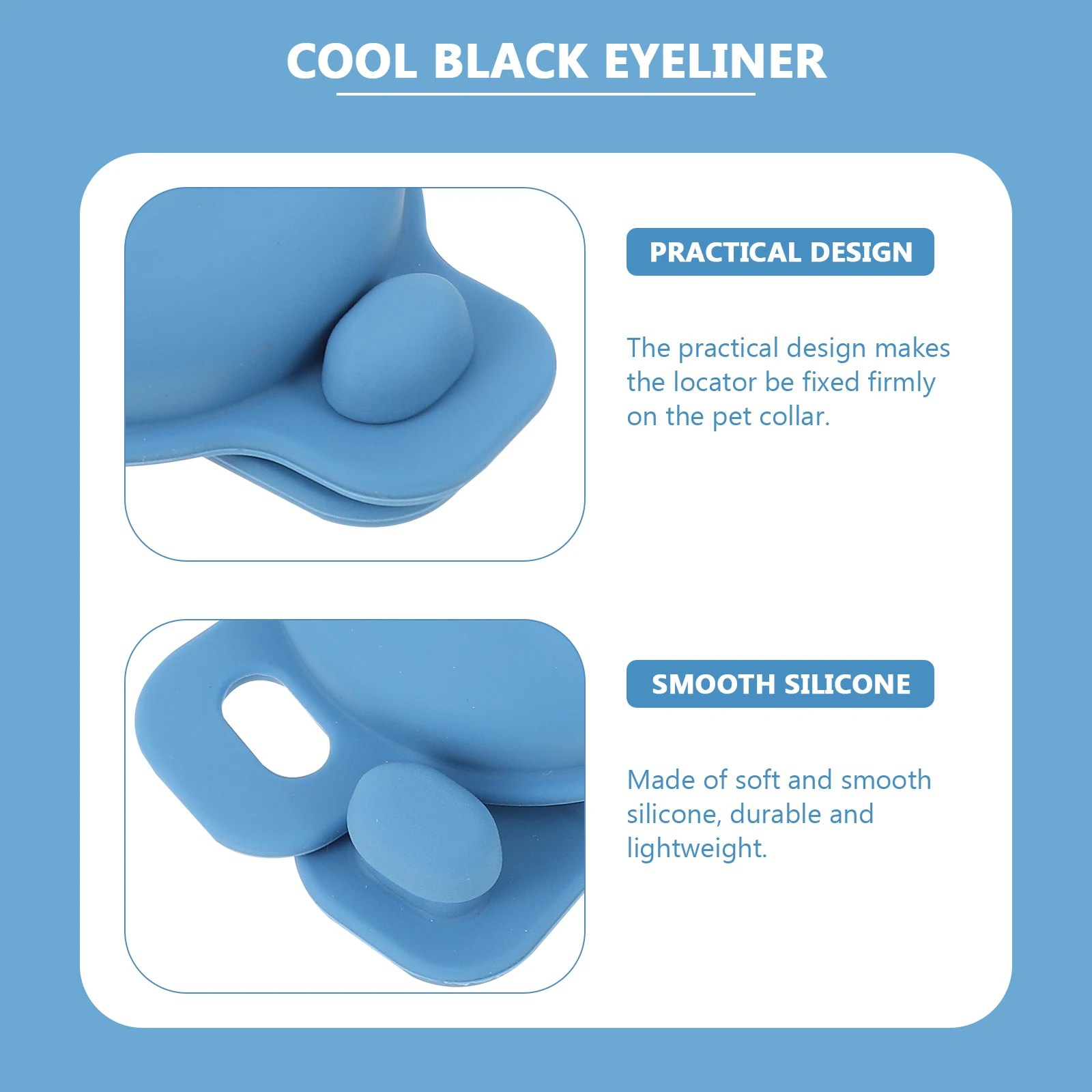 COOL BLACK EYELINER

PRACTICAL DESIGN

The practical design makes the locator be fixed firmly on the pet collar.

SMOOTH SILICONE

Made of soft and smooth silicone, durable and lightweight.